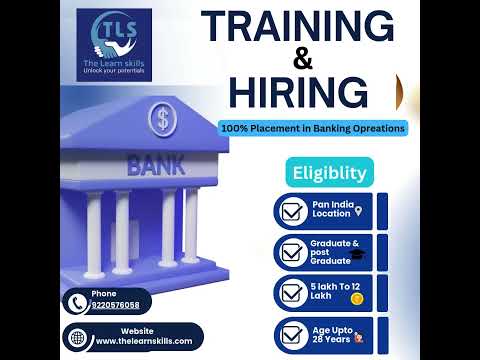 TLS
The Learn skills
Unlock your potentials

TRAINING
&
HIRING

100% Placement in Banking Opreations

$

BANK

Eligiblity

Pan India Location

Graduate & post Graduate

5 lakh To 12 Lakh

Age Upto 28 Years

Phone
9220576058

Website
www.thelearnskills.com